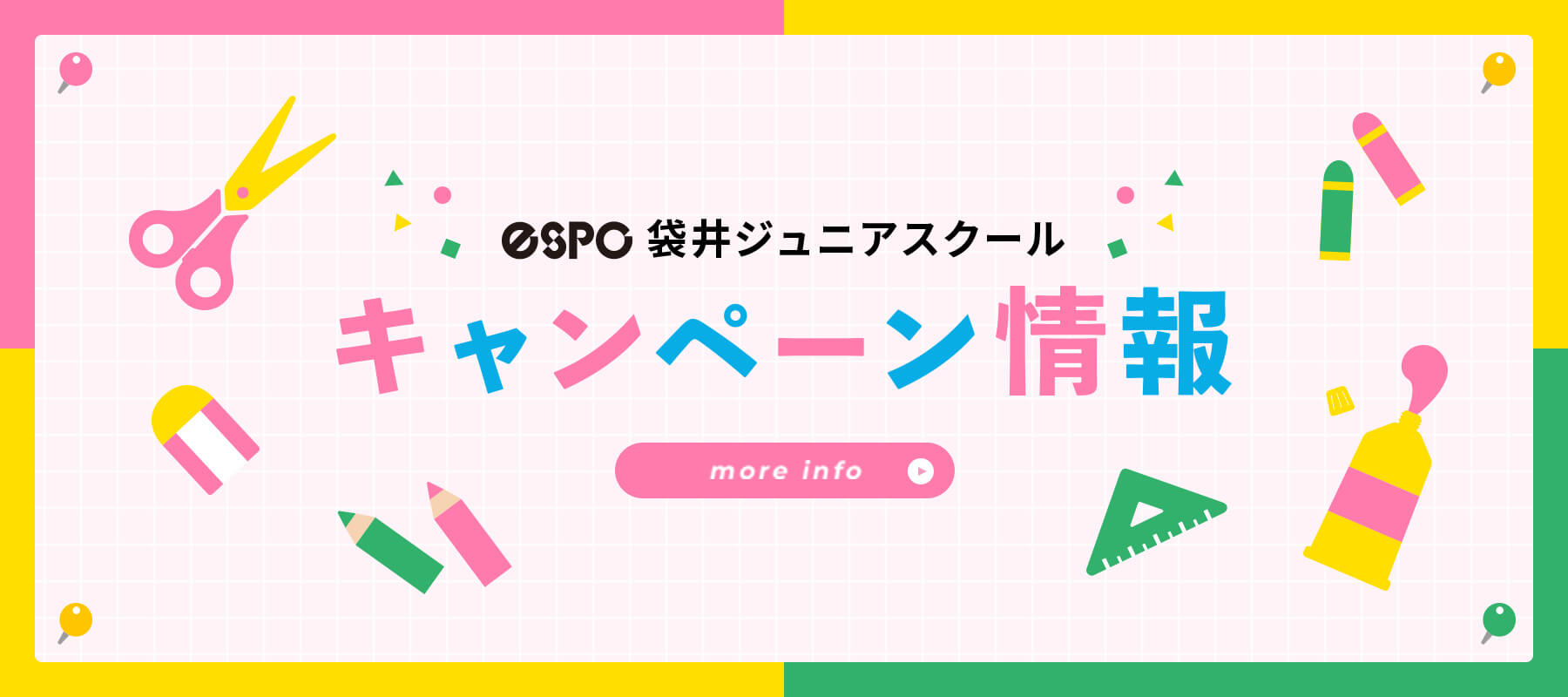 eSPO 袋井ジュニアスクール

キャンペーン情報

more info